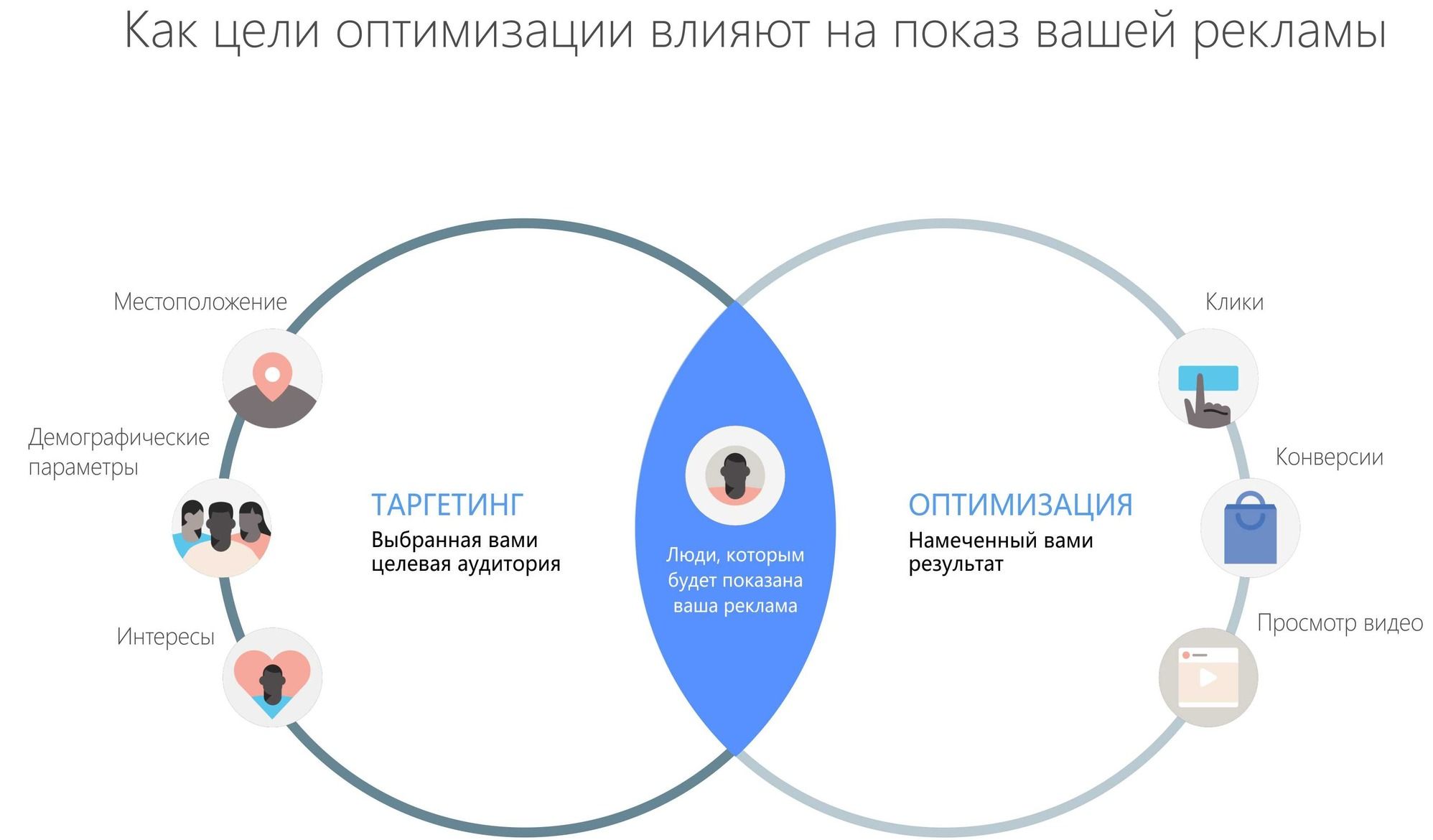 Как цели оптимизации влияют на показ вашей рекламы

Местоположение

Демографические параметры

Интересы

ТАРГЕТИНГ
Выбранная вами целевая аудитория

Люди, которым будет показана ваша реклама

ОПТИМИЗАЦИЯ
Намеченный вами результат

Клики

Конверсии

Просмотр видео